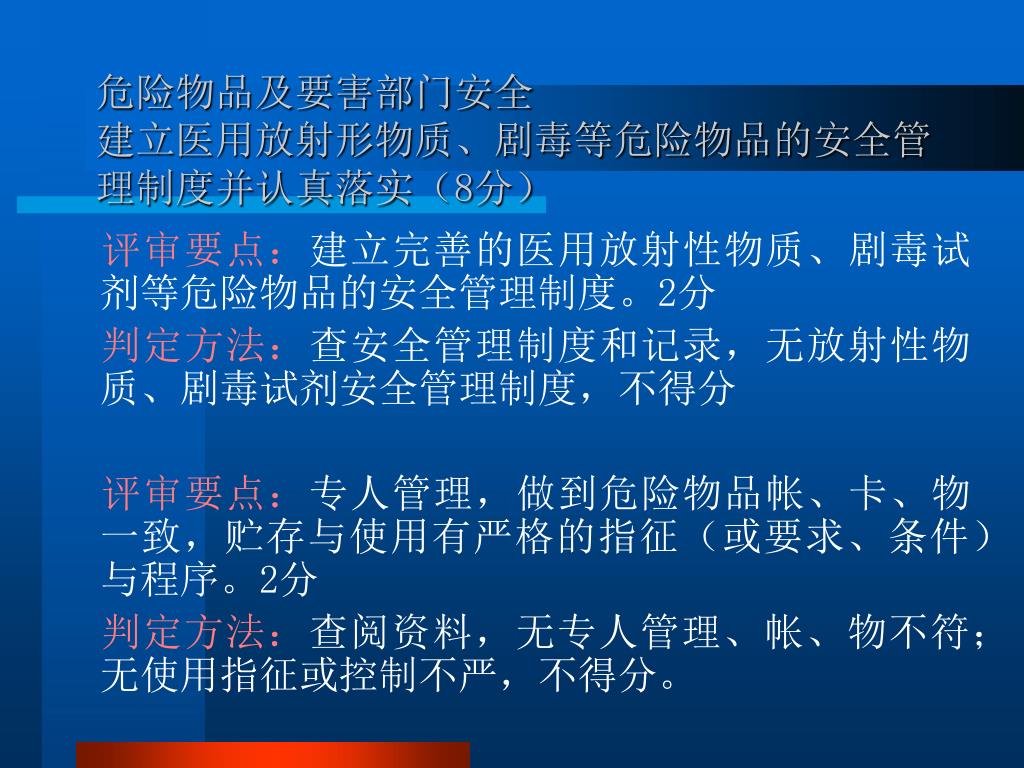 危险物品及要害部门安全
建立医用放射形物质、剧毒等危险物品的安全管理制度并认真落实（8分）

评审要点：建立完善的医用放射性物质、剧毒试剂等危险物品的安全管理制度。2分
判定方法：查安全管理制度和记录，无放射性物质、剧毒试剂安全管理制度，不得分

评审要点：专人管理，做到危险物品帐、卡、物一致，贮存与使用有严格的指征（或要求、条件）与程序。2分
判定方法：查阅资料，无专人管理、帐、物不符；无使用指征或控制不严，不得分。